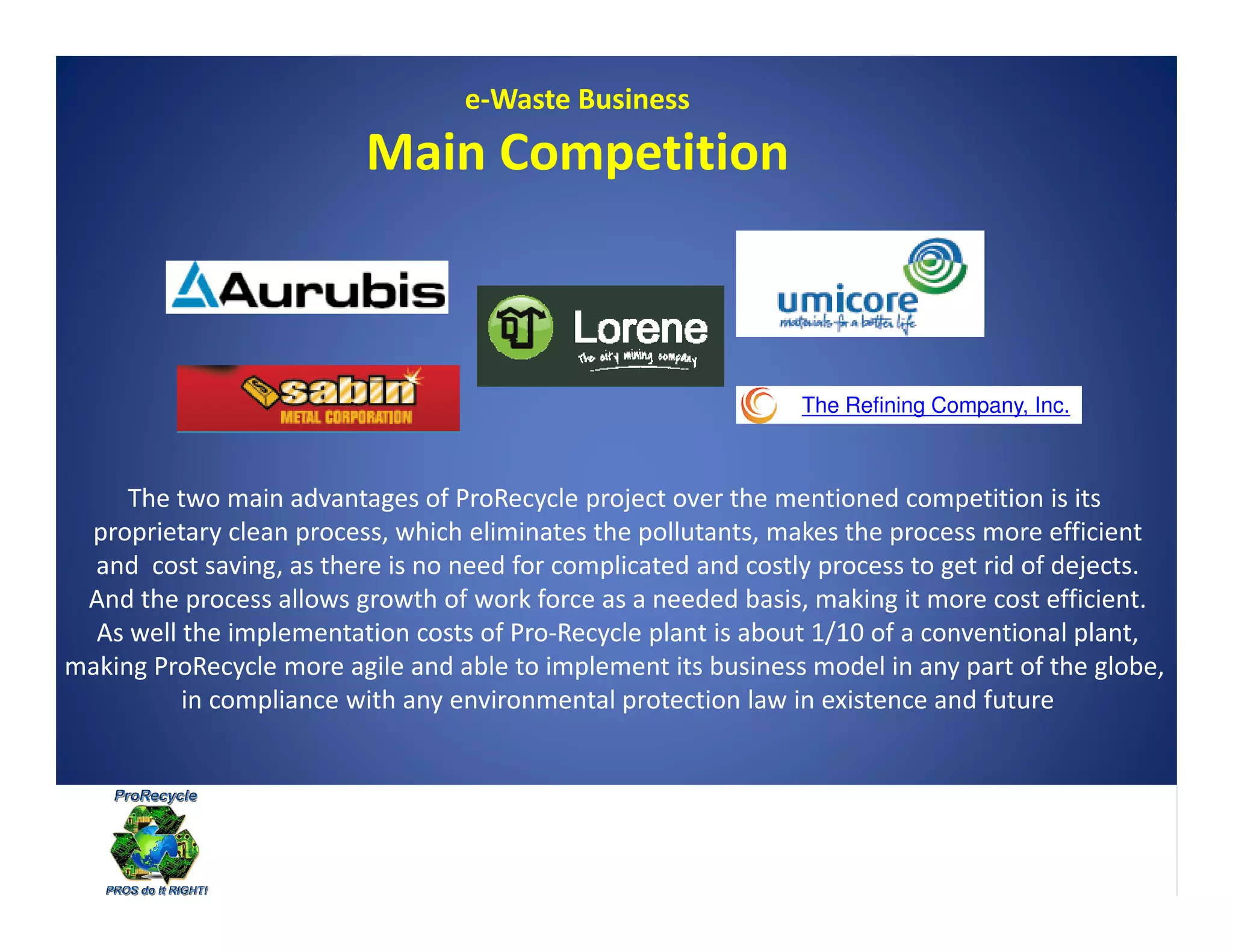 e-Waste Business

Main Competition

Aurubis

Lorene
the city mining company

umicore
materials for a better life

sabin
METAL CORPORATION

The Refining Company, Inc.

The two main advantages of ProRecycle project over the mentioned competition is its proprietary clean process, which eliminates the pollutants, makes the process more efficient and cost saving, as there is no need for complicated and costly process to get rid of dejects. And the process allows growth of work force as a needed basis, making it more cost efficient. As well the implementation costs of Pro-Recycle plant is about 1/10 of a conventional plant, making ProRecycle more agile and able to implement its business model in any part of the globe, in compliance with any environmental protection law in existence and future

ProRecycle
PROS do it RIGHT!